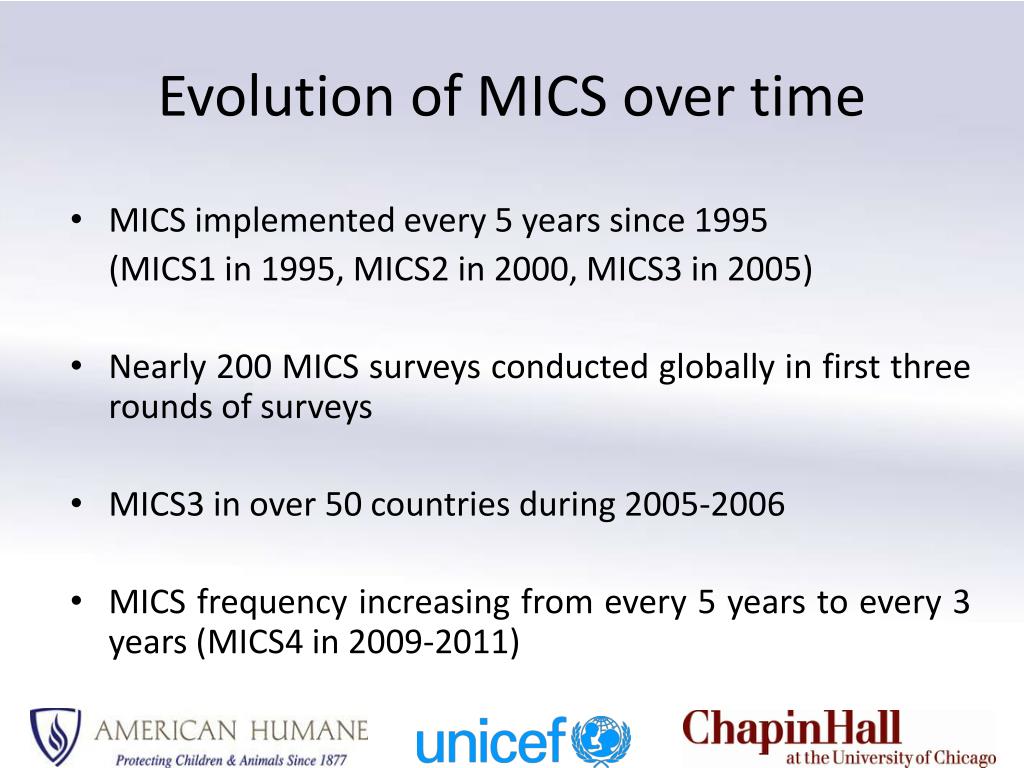 Evolution of MICS over time

• MICS implemented every 5 years since 1995
(MICS1 in 1995, MICS2 in 2000, MICS3 in 2005)

• Nearly 200 MICS surveys conducted globally in first three rounds of surveys

• MICS3 in over 50 countries during 2005-2006

• MICS frequency increasing from every 5 years to every 3 years (MICS4 in 2009-2011)

AMERICAN HUMANE
Protecting Children & Animals Since 1877

unicef

ChapinHall
at the University of Chicago